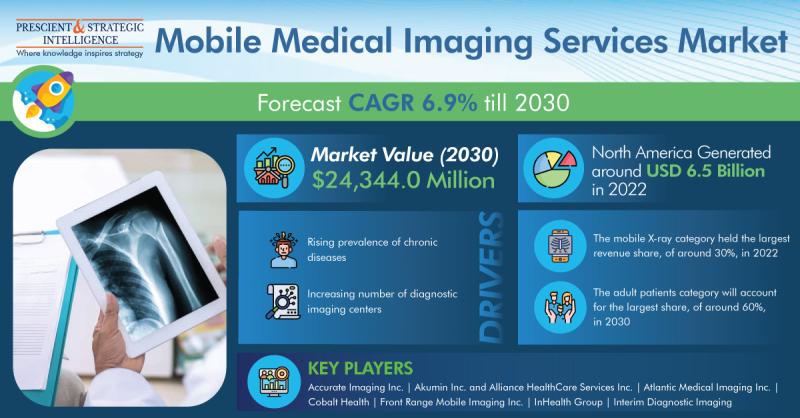 PRESCIENT & STRATEGIC INTELLIGENCE
Where knowledge inspires strategy

Mobile Medical Imaging Services Market

Forecast CAGR 6.9% till 2030

Market Value (2030)
$24,344.0 Million

North America Generated around USD 6.5 Billion in 2022

DRIVERS

Rising prevalence of chronic diseases

Increasing number of diagnostic imaging centers

The mobile X-ray category held the largest revenue share, of around 30%, in 2022

The adult patients category will account for the largest share, of around 60%, in 2030

KEY PLAYERS
Accurate Imaging Inc. | Akumin Inc. and Alliance HealthCare Services Inc. | Atlantic Medical Imaging Inc. | Cobalt Health | Front Range Mobile Imaging Inc. | InHealth Group | Interim Diagnostic Imaging